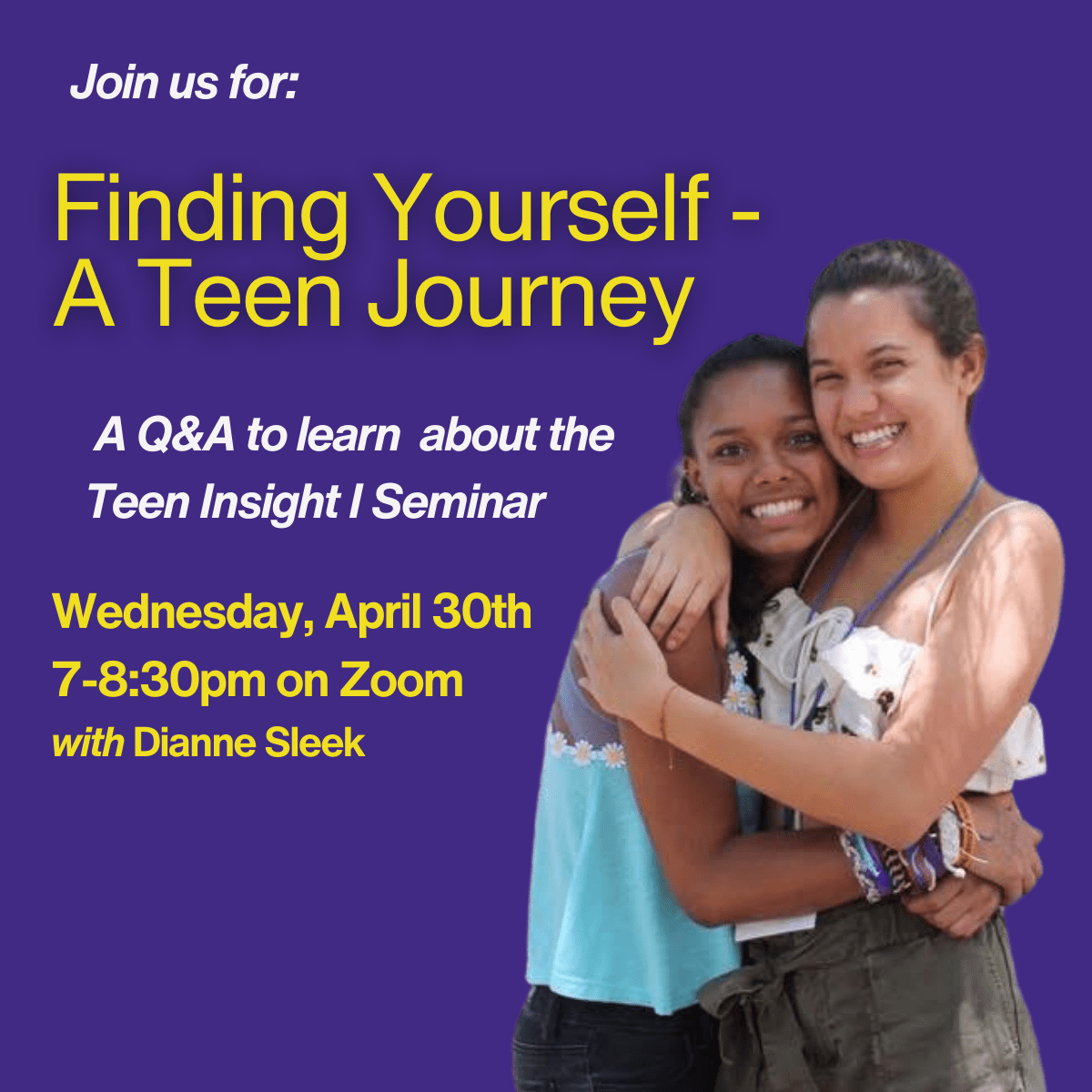 Join us for:

Finding Yourself - A Teen Journey

A Q&A to learn about the Teen Insight I Seminar

Wednesday, April 30th
7-8:30pm on Zoom
with Dianne Sleek